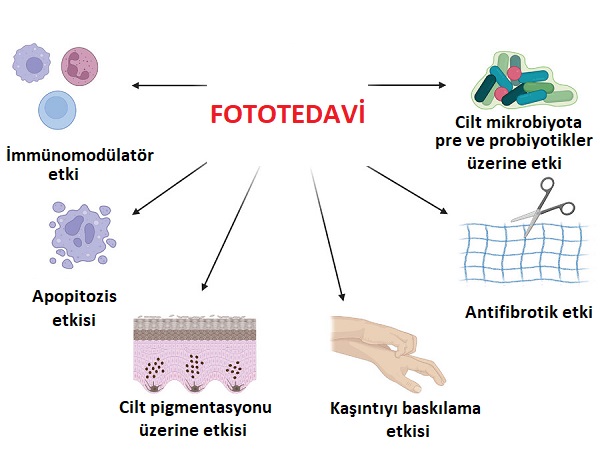 FOTOTEDAVİ

İmmünomodülatör etki

Cilt mikrobiyota pre ve probiyotikler üzerine etki

Apopitozis etkisi

Antifibrotik etki

Cilt pigmentasyonu üzerine etkisi

Kaşıntıyı baskılama etkisi